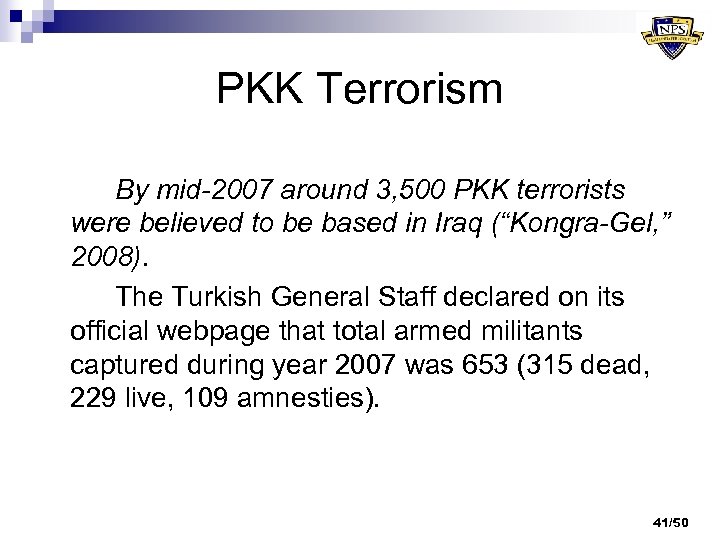 NPS

PKK Terrorism

By mid-2007 around 3,500 PKK terrorists were believed to be based in Iraq (“Kongra-Gel,” 2008).

The Turkish General Staff declared on its official webpage that total armed militants captured during year 2007 was 653 (315 dead, 229 live, 109 amnesties).

41/50